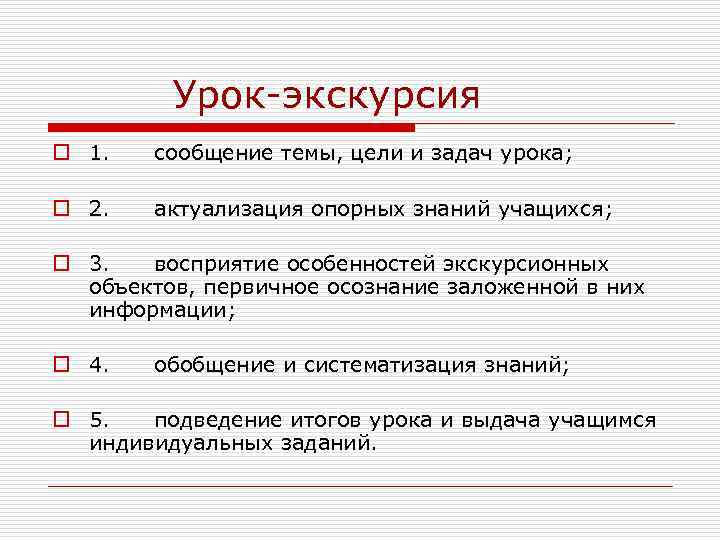 Урок-экскурсия

1. сообщение темы, цели и задач урока;

2. актуализация опорных знаний учащихся;

3. восприятие особенностей экскурсионных объектов, первичное осознание заложенной в них информации;

4. обобщение и систематизация знаний;

5. подведение итогов урока и выдача учащимся индивидуальных заданий.